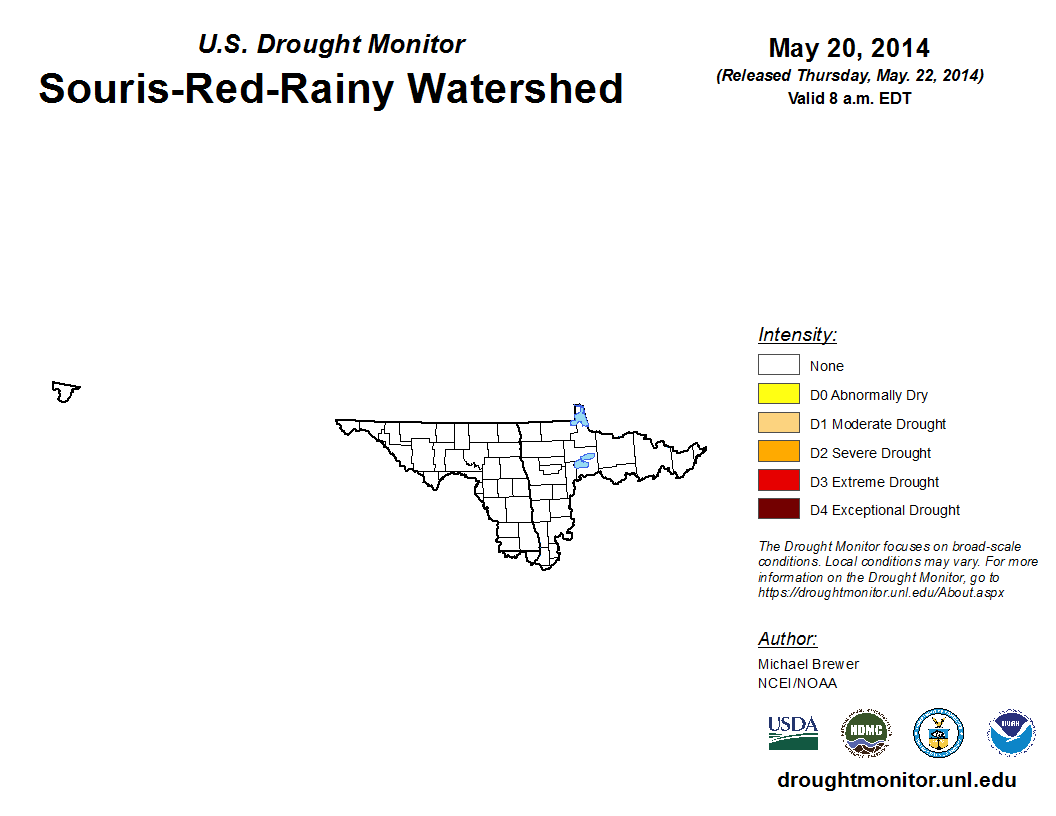 U.S. Drought Monitor
Souris-Red-Rainy Watershed

May 20, 2014
(Released Thursday, May. 22, 2014)
Valid 8 a.m. EDT

Intensity:
None
D0 Abnormally Dry
D1 Moderate Drought
D2 Severe Drought
D3 Extreme Drought
D4 Exceptional Drought

The Drought Monitor focuses on broad-scale conditions. Local conditions may vary. For more information on the Drought Monitor, go to https://droughtmonitor.unl.edu/About.aspx

Author:
Michael Brewer
NCEI/NOAA

USDA
NDMC
NOAA

droughtmonitor.unl.edu